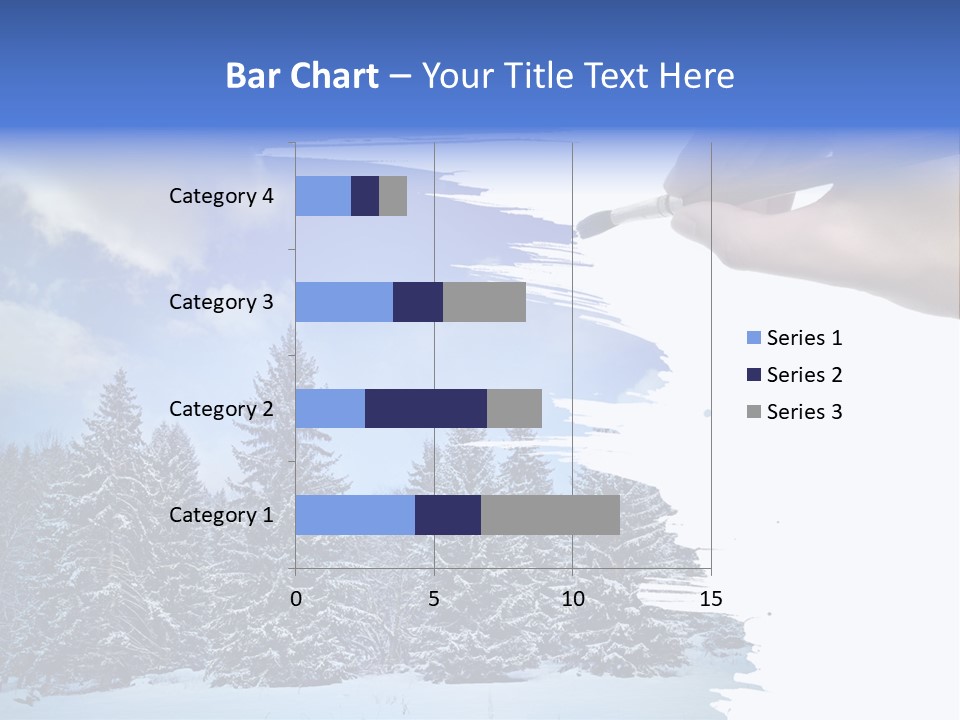 Bar Chart – Your Title Text Here

Category 4
Category 3
Category 2
Category 1

0
5
10
15

Series 1
Series 2
Series 3